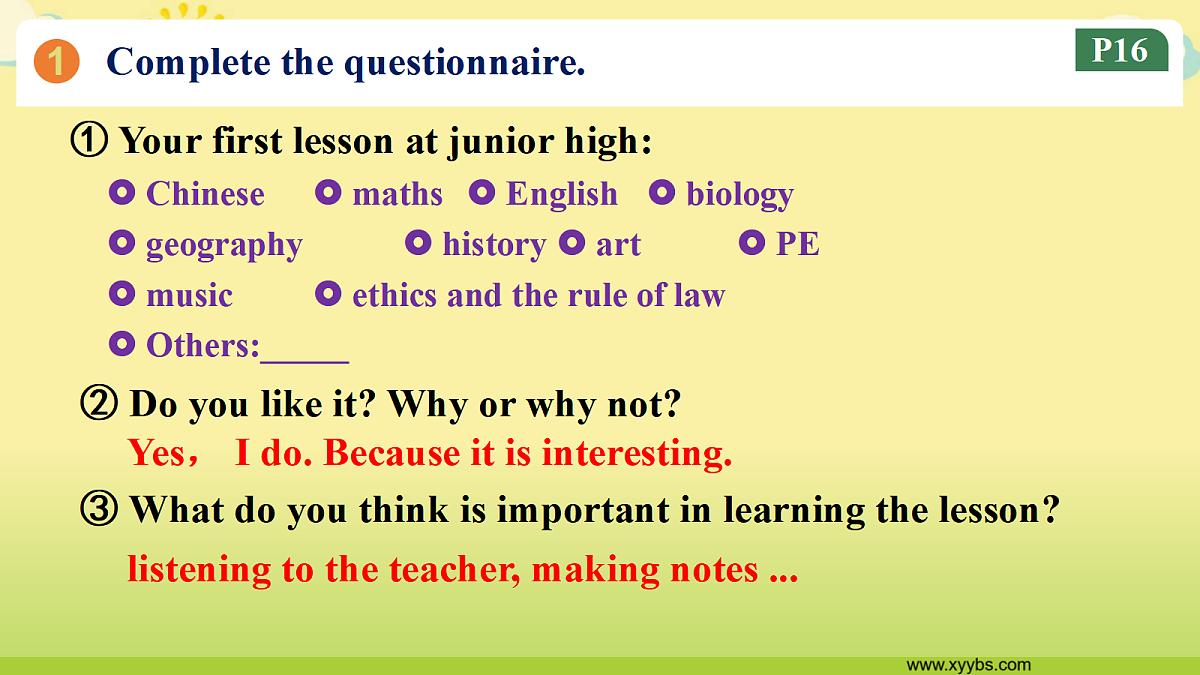 1 Complete the questionnaire.

P16

① Your first lesson at junior high:

Chinese maths English biology

geography history art PE

music ethics and the rule of law

Others:_____

② Do you like it? Why or why not?

Yes， I do. Because it is interesting.

③ What do you think is important in learning the lesson?

listening to the teacher, making notes ...

www.xyybs.com